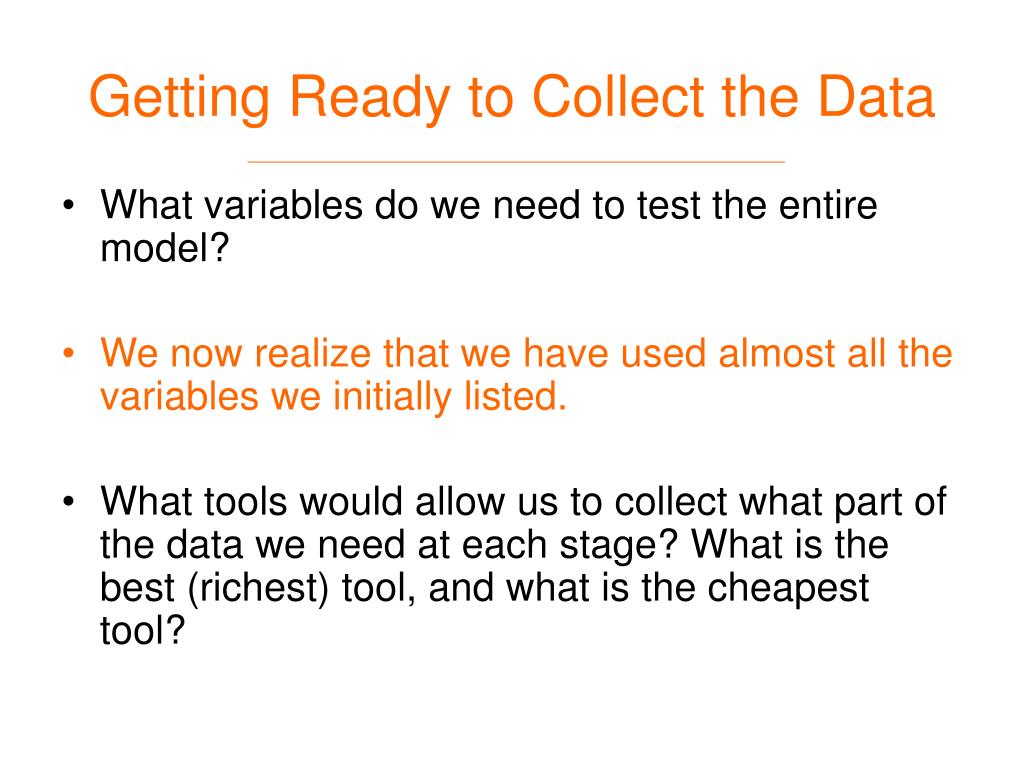 Getting Ready to Collect the Data

• What variables do we need to test the entire model?

• We now realize that we have used almost all the variables we initially listed.

• What tools would allow us to collect what part of the data we need at each stage? What is the best (richest) tool, and what is the cheapest tool?